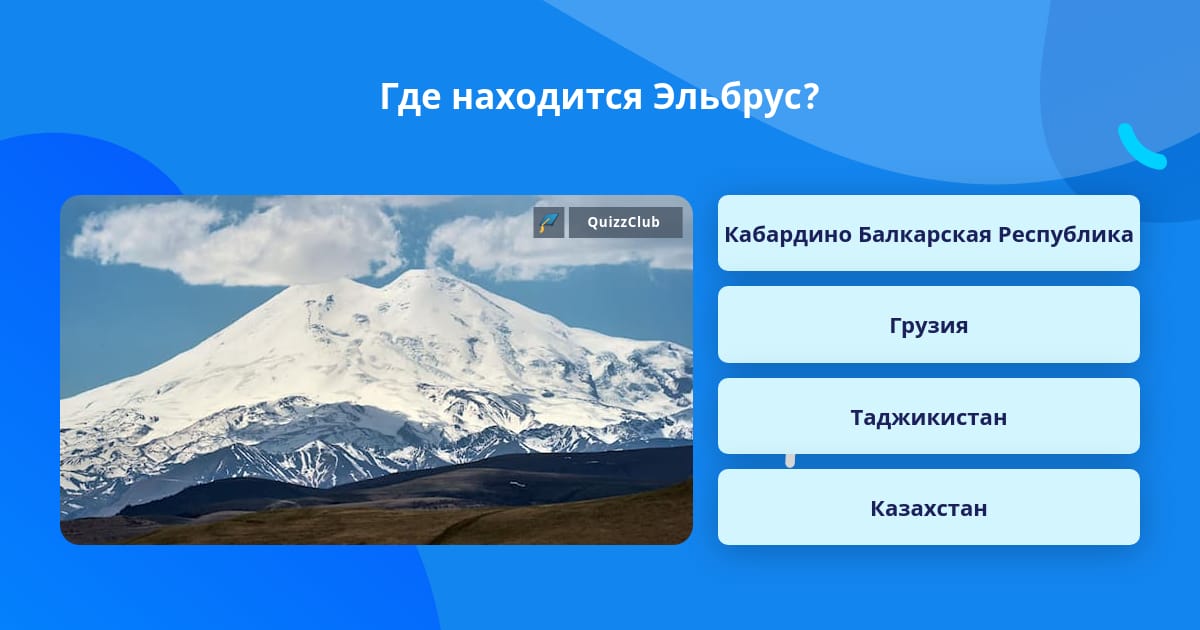 Где находится Эльбрус?

QuizzClub

Кабардино Балкарская Республика

Грузия

Таджикистан

Казахстан